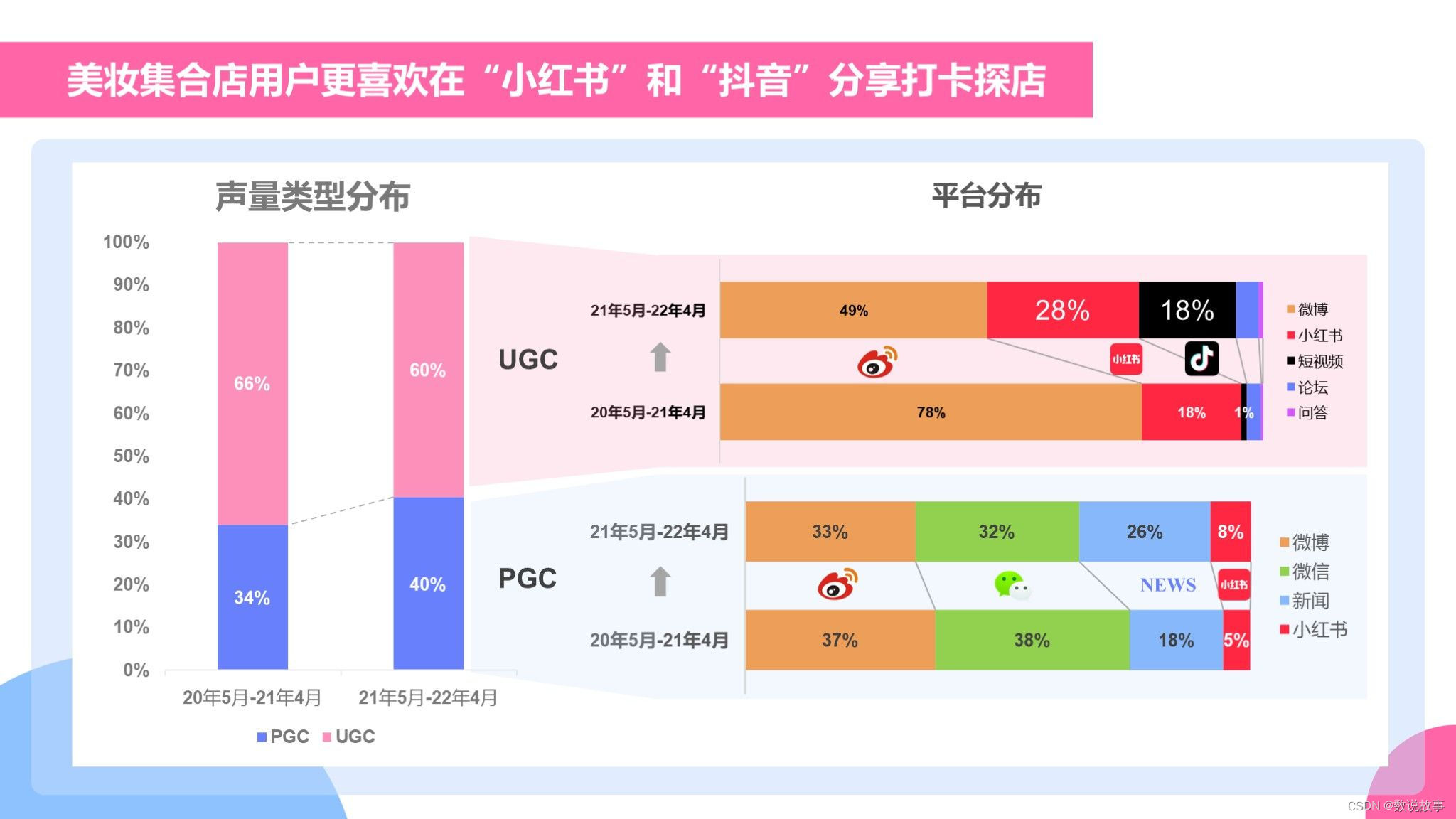 美妆集合店用户更喜欢在“小红书”和“抖音”分享打卡探店

声量类型分布

100%
90%
80%
70%
60%
50%
40%
30%
20%
10%
0%

66%
34%
60%
40%

20年5月-21年4月
21年5月-22年4月

PGC UGC

平台分布

UGC

21年5月-22年4月
49% 28% 18%

小红书

20年5月-21年4月
78% 18% 1%

微博
小红书
短视频
论坛
问答

PGC

21年5月-22年4月
33% 32% 26% 8%

NEWS
小红书

20年5月-21年4月
37% 38% 18% 5%

微博
微信
新闻
小红书

CSDN @数说故事